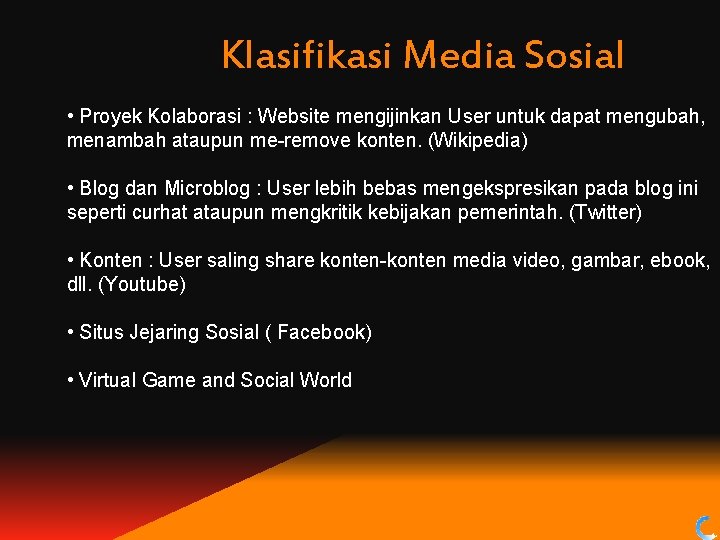 Klasifikasi Media Sosial

• Proyek Kolaborasi : Website mengijinkan User untuk dapat mengubah, menambah ataupun me-remove konten. (Wikipedia)

• Blog dan Microblog : User lebih bebas mengekspresikan pada blog ini seperti curhat ataupun mengkritik kebijakan pemerintah. (Twitter)

• Konten : User saling share konten-konten media video, gambar, ebook, dll. (Youtube)

• Situs Jejaring Sosial ( Facebook)

• Virtual Game and Social World